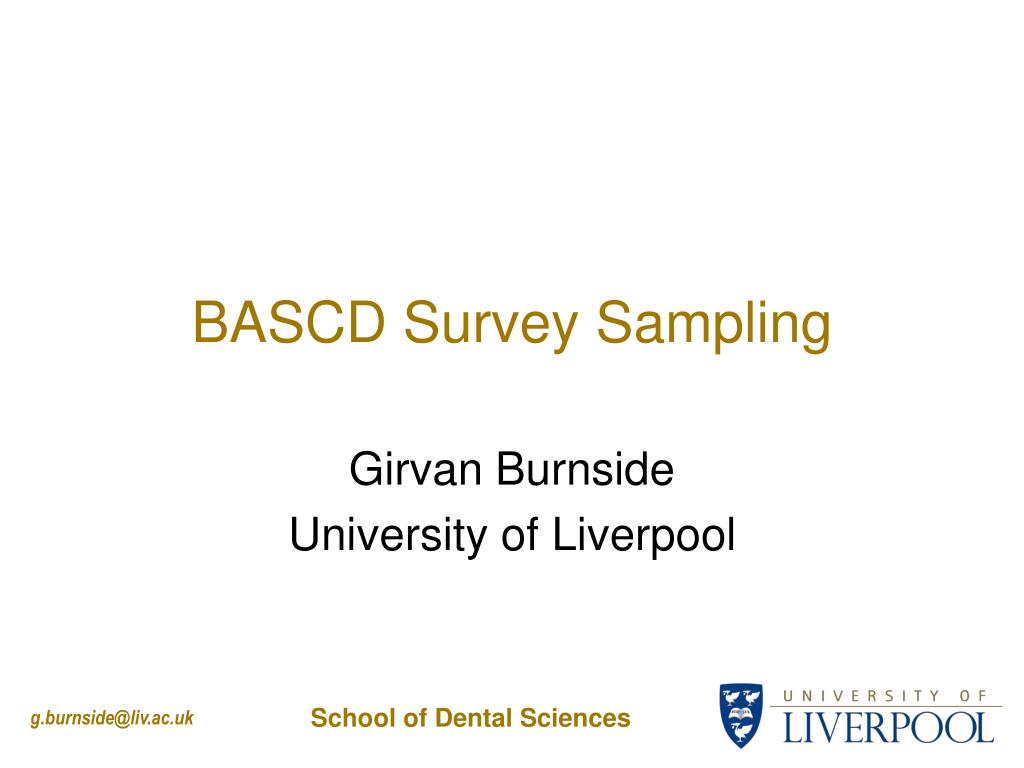 BASCD Survey Sampling

Girvan Burnside
University of Liverpool

g.burnside@liv.ac.uk

School of Dental Sciences

UNIVERSITY OF
LIVERPOOL